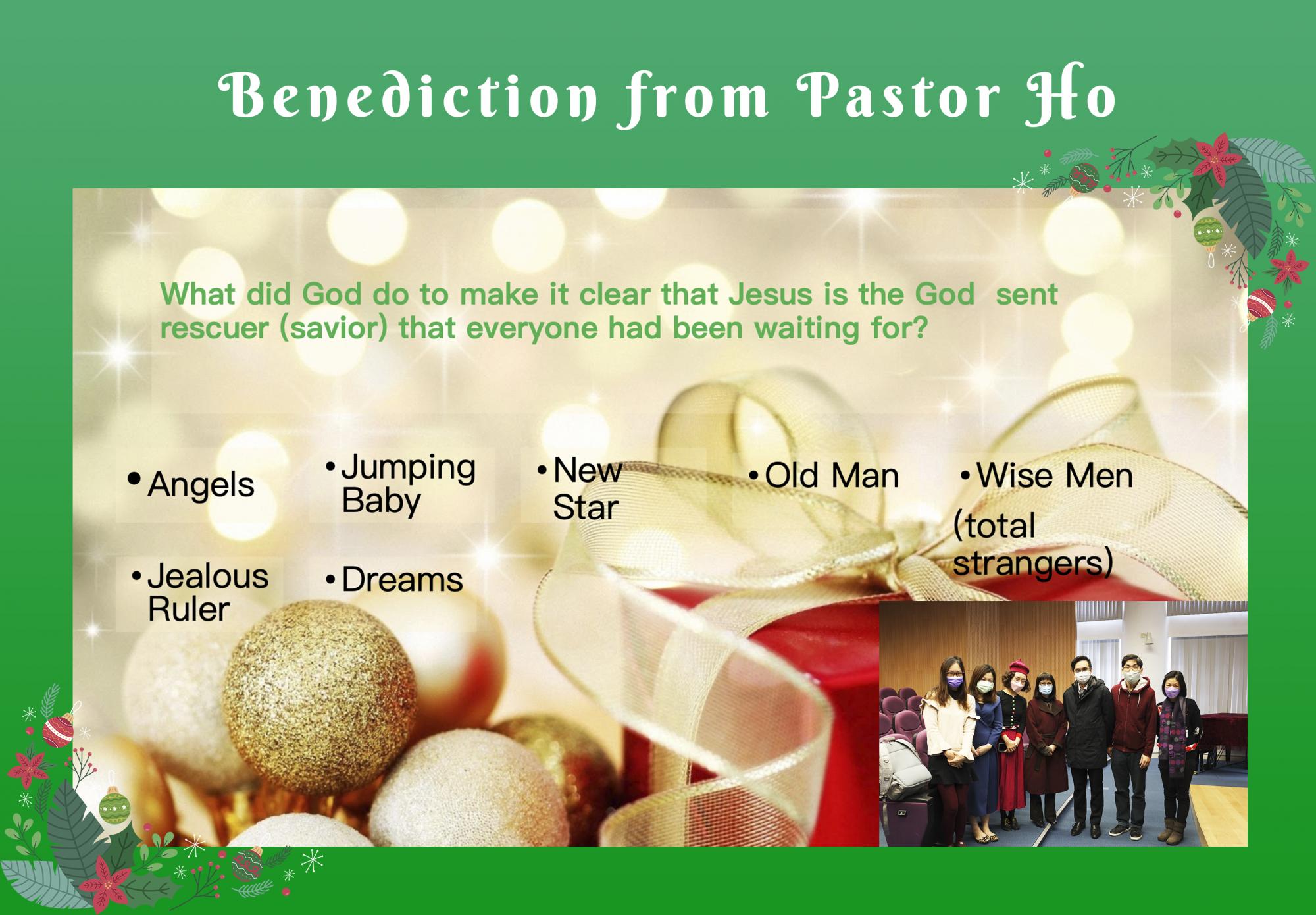 Benediction from Pastor Ho

What did God do to make it clear that Jesus is the God sent rescuer (savior) that everyone had been waiting for?

• Angels

• Jumping Baby

• New Star

• Old Man

• Wise Men (total strangers)

• Jealous Ruler

• Dreams